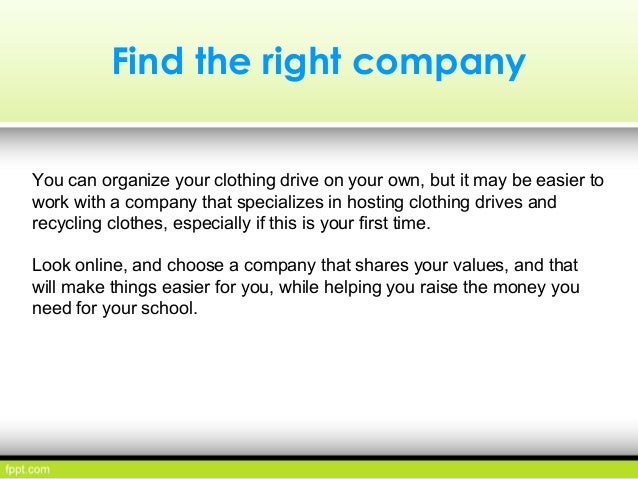 Find the right company

You can organize your clothing drive on your own, but it may be easier to work with a company that specializes in hosting clothing drives and recycling clothes, especially if this is your first time.

Look online, and choose a company that shares your values, and that will make things easier for you, while helping you raise the money you need for your school.

fppt.com